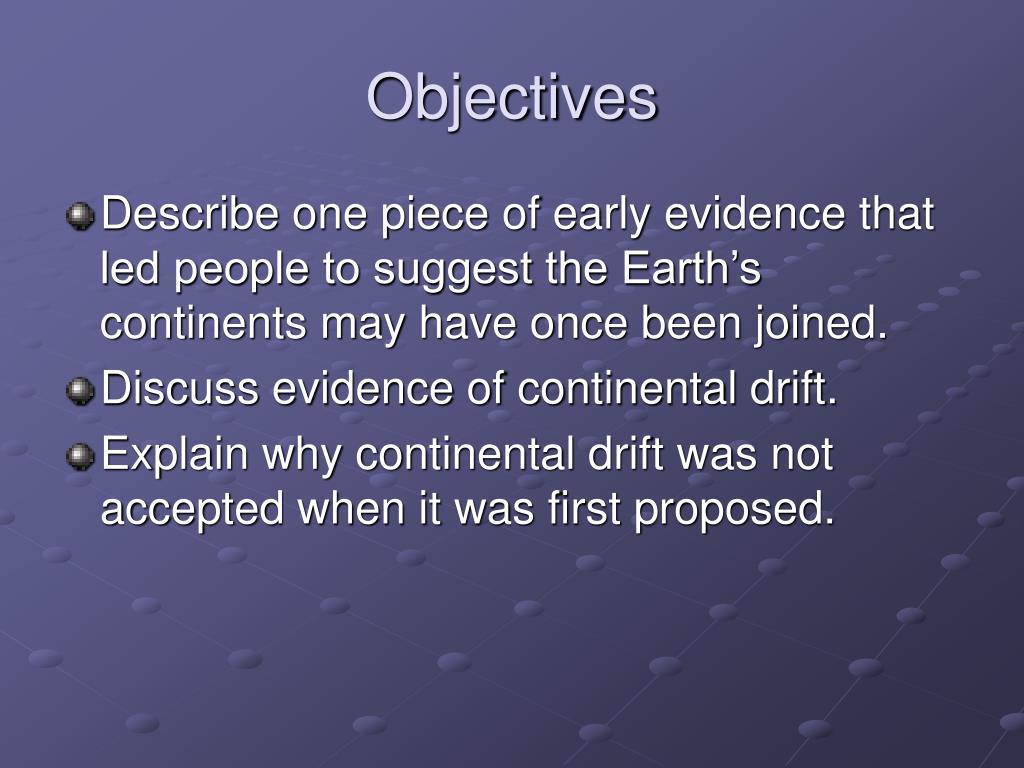 Objectives

Describe one piece of early evidence that led people to suggest the Earth’s continents may have once been joined.

Discuss evidence of continental drift.

Explain why continental drift was not accepted when it was first proposed.